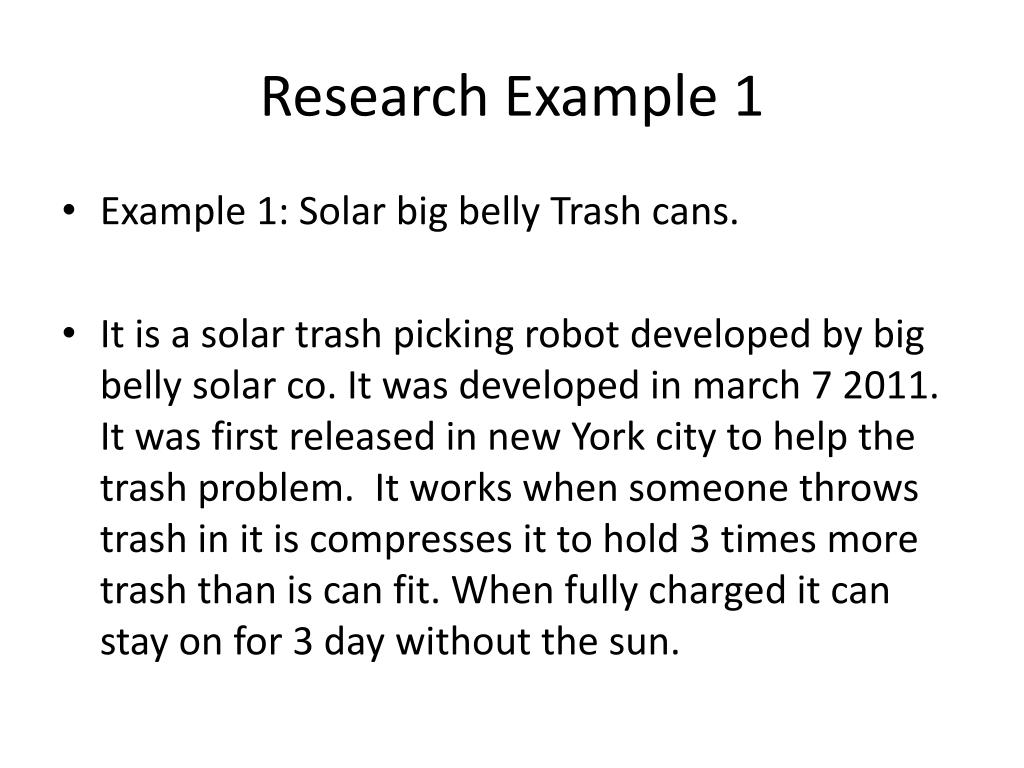 Research Example 1

• Example 1: Solar big belly Trash cans.

• It is a solar trash picking robot developed by big belly solar co. It was developed in march 7 2011. It was first released in new York city to help the trash problem.  It works when someone throws trash in it is compresses it to hold 3 times more trash than is can fit. When fully charged it can stay on for 3 day without the sun.